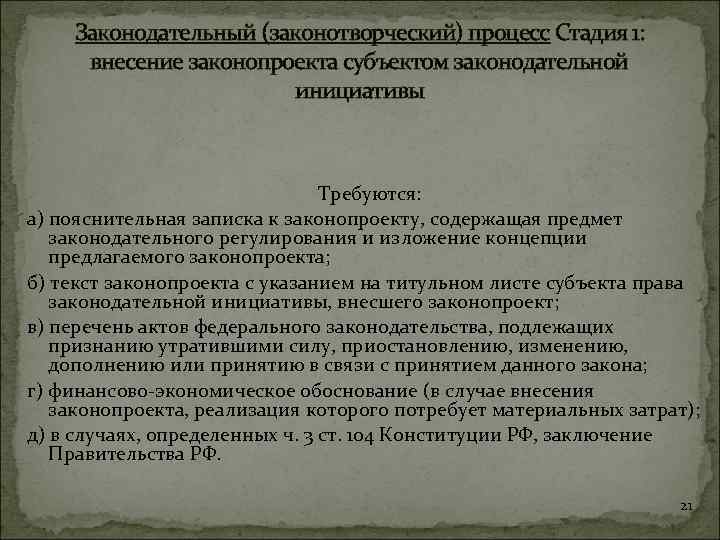 Законодательный (законотворческий) процесс Стадия 1: внесение законопроекта субъектом законодательной инициативы

Требуются:

а) пояснительная записка к законопроекту, содержащая предмет законодательного регулирования и изложение концепции предлагаемого законопроекта;

б) текст законопроекта с указанием на титульном листе субъекта права законодательной инициативы, внесшего законопроект;

в) перечень актов федерального законодательства, подлежащих признанию утратившими силу, приостановлению, изменению, дополнению или принятию в связи с принятием данного закона;

г) финансово-экономическое обоснование (в случае внесения законопроекта, реализация которого потребует материальных затрат);

д) в случаях, определенных ч. 3 ст. 104 Конституции РФ, заключение Правительства РФ.

21